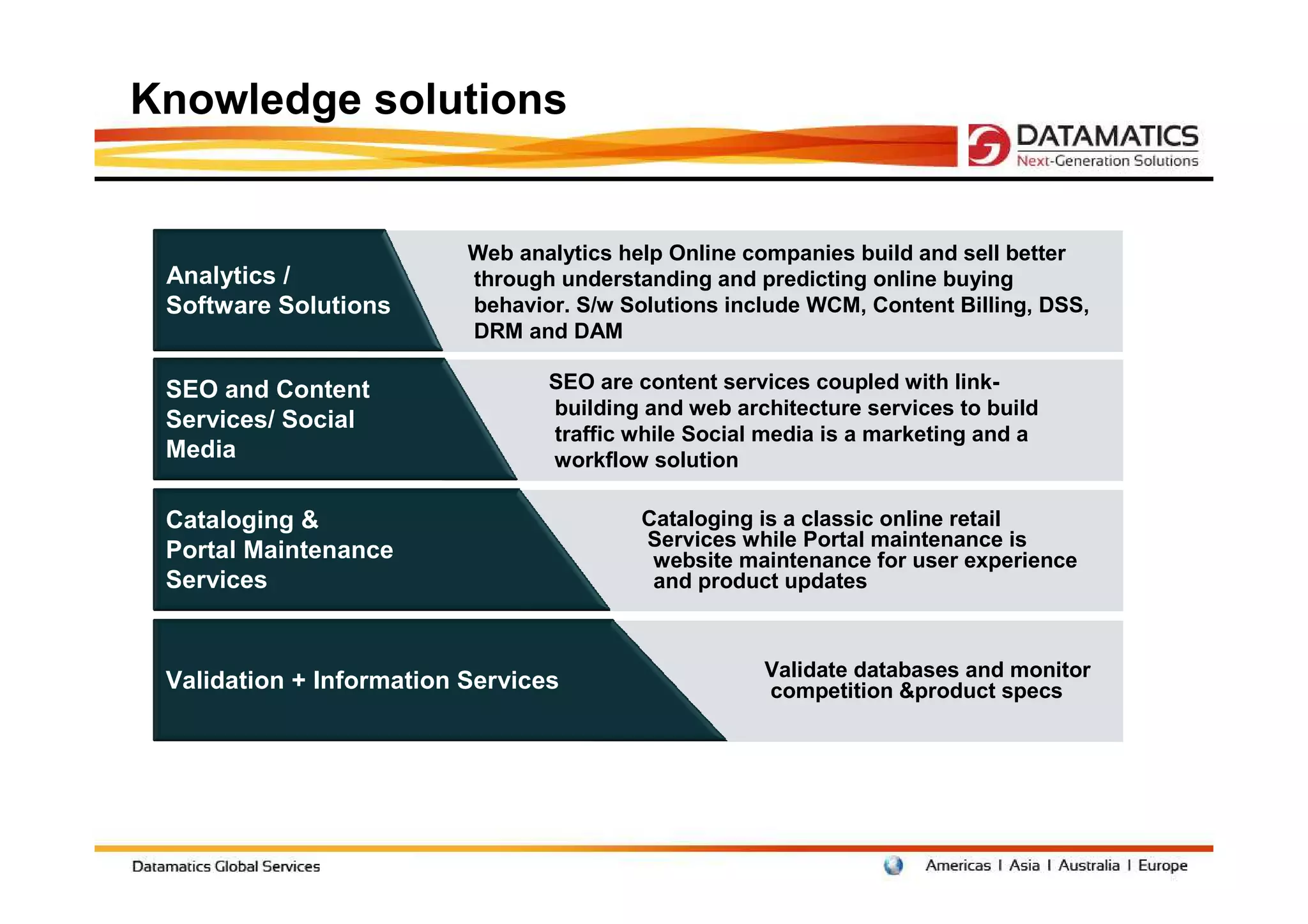 Knowledge solutions

DATAMATICS
Next-Generation Solutions

Analytics / Software Solutions

Web analytics help Online companies build and sell better through understanding and predicting online buying behavior. S/w Solutions include WCM, Content Billing, DSS, DRM and DAM

SEO and Content Services/ Social Media

SEO are content services coupled with link-building and web architecture services to build traffic while Social media is a marketing and a workflow solution

Cataloging & Portal Maintenance Services

Cataloging is a classic online retail Services while Portal maintenance is website maintenance for user experience and product updates

Validation + Information Services

Validate databases and monitor competition &product specs

Datamatics Global Services

Americas I Asia I Australia I Europe